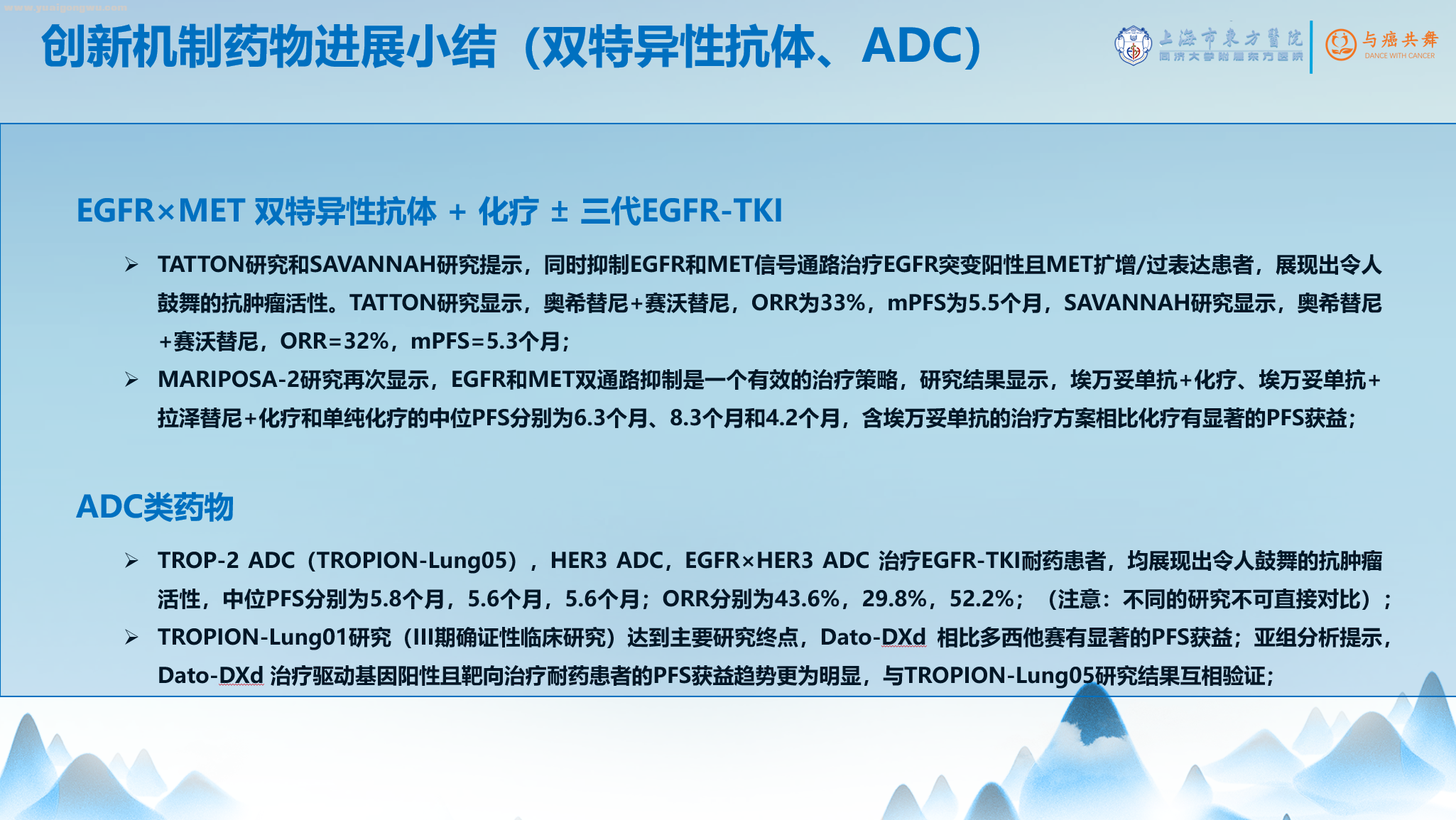 www.yunigongwu.com

创新机制药物进展小结（双特异性抗体、ADC）

上海市东方医院
同济大学附属东方医院

与癌共舞
DANCE WITH CANCER

EGFR×MET 双特异性抗体 + 化疗 ± 三代EGFR-TKI

➢ TATTON研究和SAVANNAH研究提示，同时抑制EGFR和MET信号通路治疗EGFR突变阳性且MET扩增/过表达患者，展现出令人鼓舞的抗肿瘤活性。TATTON研究显示，奥希替尼+赛沃替尼，ORR为33%，mPFS为5.5个月，SAVANNAH研究显示，奥希替尼+赛沃替尼，ORR=32%，mPFS=5.3个月；

➢ MARIPOSA-2研究再次显示，EGFR和MET双通路抑制是一个有效的治疗策略，研究结果显示，埃万妥单抗+化疗、埃万妥单抗+拉泽替尼+化疗和单纯化疗的中位PFS分别为6.3个月、8.3个月和4.2个月，含埃万妥单抗的治疗方案相比化疗有显著的PFS获益；

ADC类药物

➢ TROP-2 ADC（TROPION-Lung05），HER3 ADC，EGFR×HER3 ADC 治疗EGFR-TKI耐药患者，均展现出令人鼓舞的抗肿瘤活性，中位PFS分别为5.8个月，5.6个月，5.6个月；ORR分别为43.6%，29.8%，52.2%；（注意：不同的研究不可直接对比）；

➢ TROPION-Lung01研究（III期确证性临床研究）达到主要研究终点，Dato-DXd 相比多西他赛有显著的PFS获益；亚组分析提示，Dato-DXd 治疗驱动基因阳性且靶向治疗耐药患者的PFS获益趋势更为明显，与TROPION-Lung05研究结果互相验证；